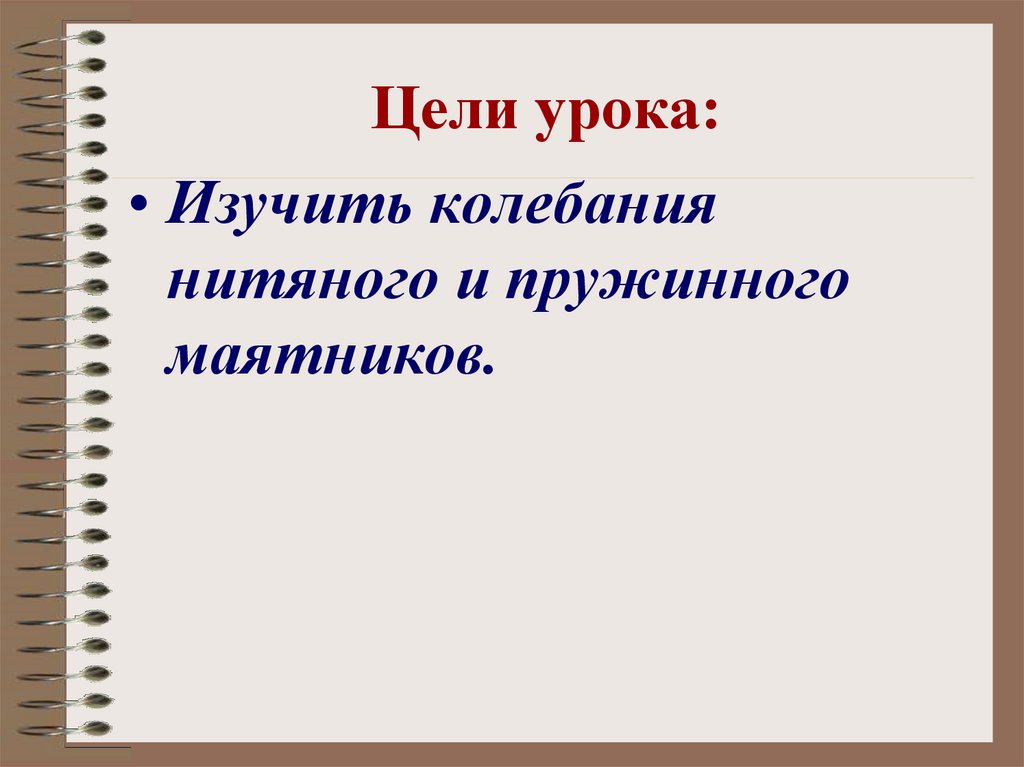 Цели урока:

• Изучить колебания нитяного и пружинного маятников.